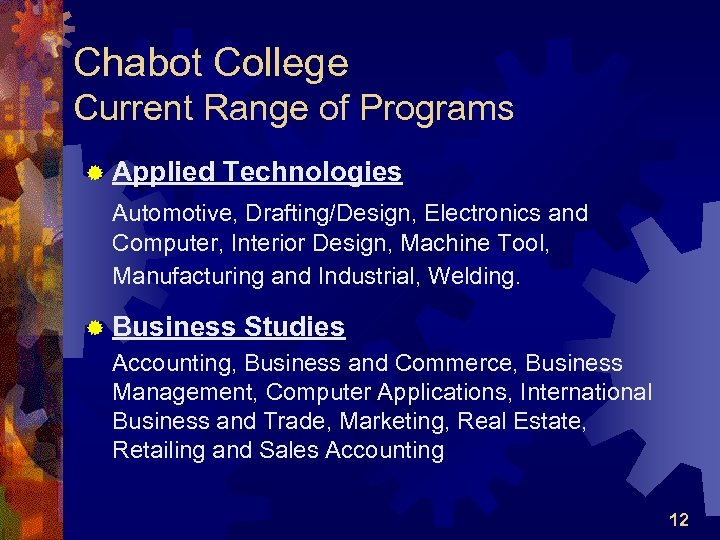 Chabot College
Current Range of Programs

Applied Technologies

Automotive, Drafting/Design, Electronics and Computer, Interior Design, Machine Tool, Manufacturing and Industrial, Welding.

Business Studies

Accounting, Business and Commerce, Business Management, Computer Applications, International Business and Trade, Marketing, Real Estate, Retailing and Sales Accounting

12